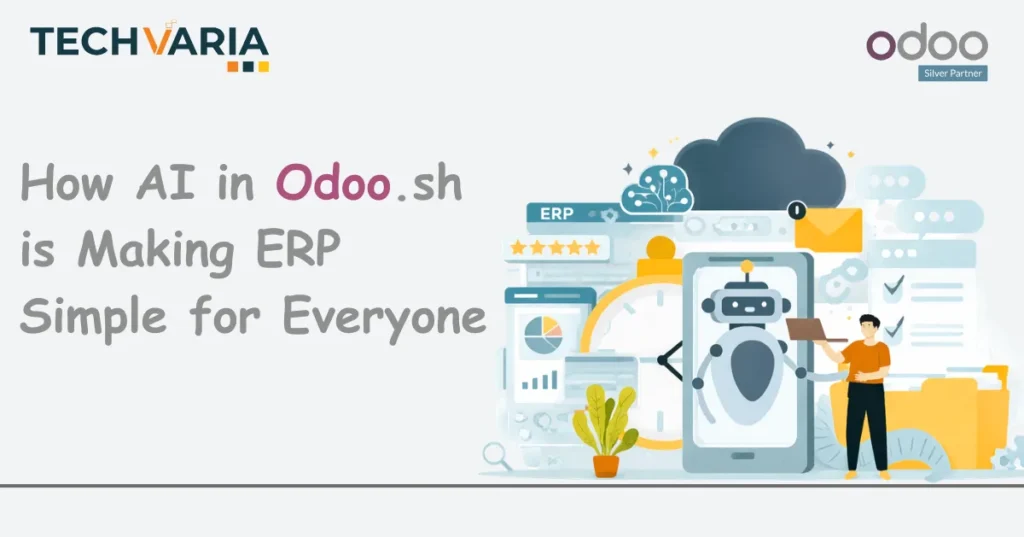 TECHVARIA

odoo
Silver Partner

How AI in Odoo.sh is Making ERP Simple for Everyone

ERP